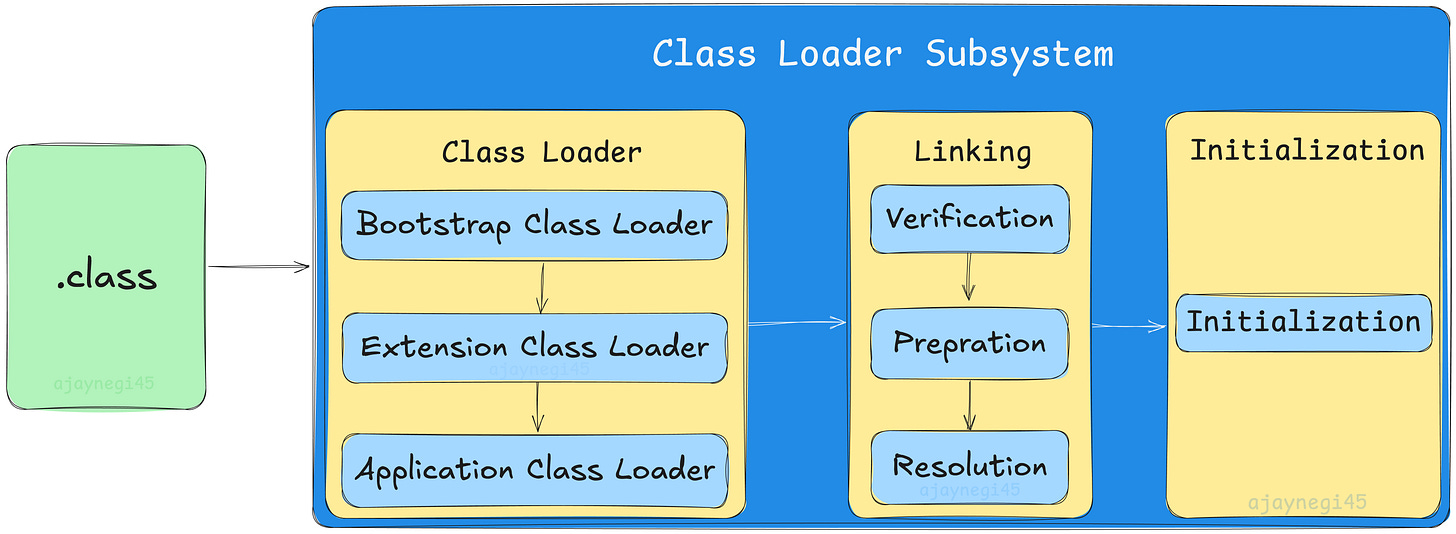 .class

ajaynegi45

Class Loader Subsystem

Class Loader

Bootstrap Class Loader

Extension Class Loader

ajaynegi45

Application Class Loader

Linking

Verification

Prepration

Resolution

ajaynegi45

Initialization

Initialization

ajaynegi45